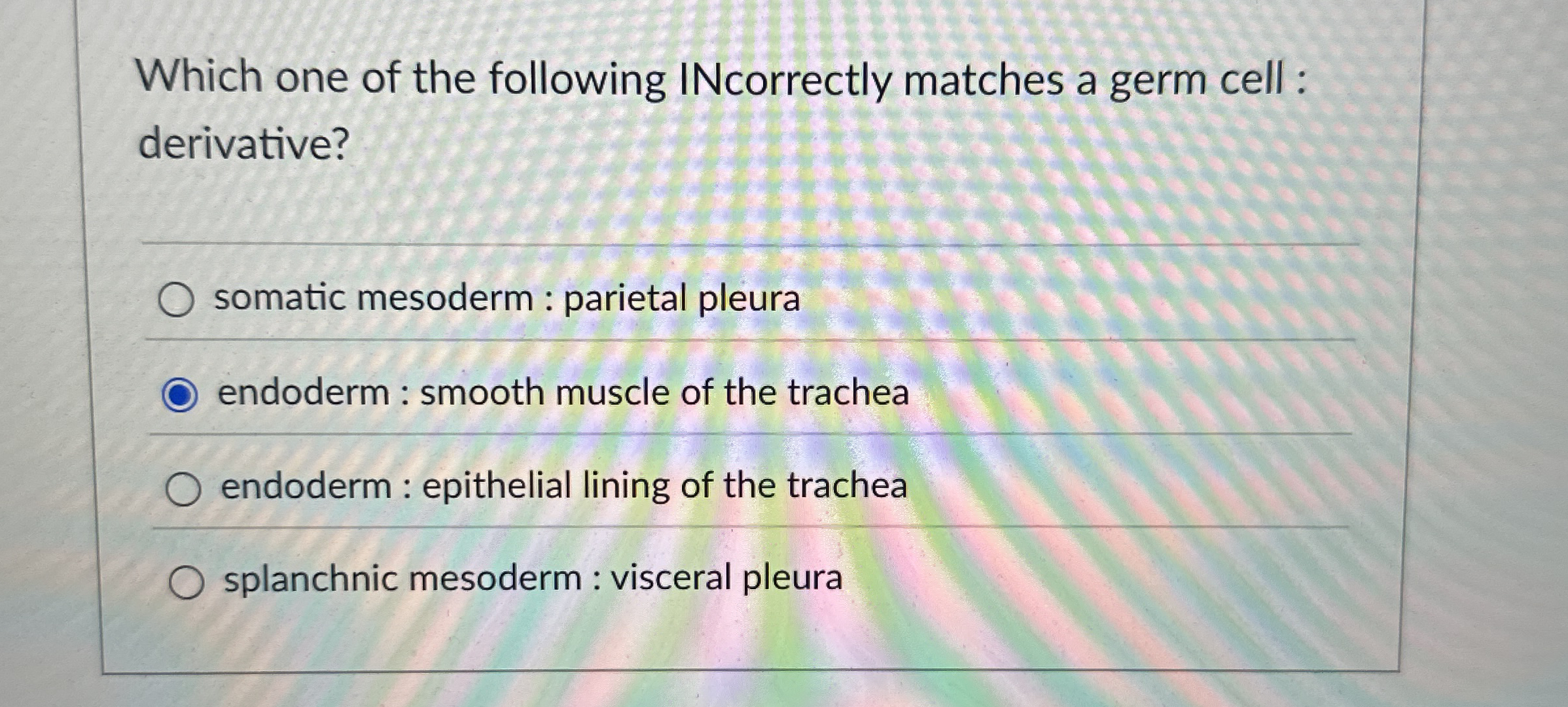 Which one of the following INcorrectly matches a germ cell : derivative?

somatic mesoderm : parietal pleura

endoderm : smooth muscle of the trachea

endoderm : epithelial lining of the trachea

splanchnic mesoderm : visceral pleura